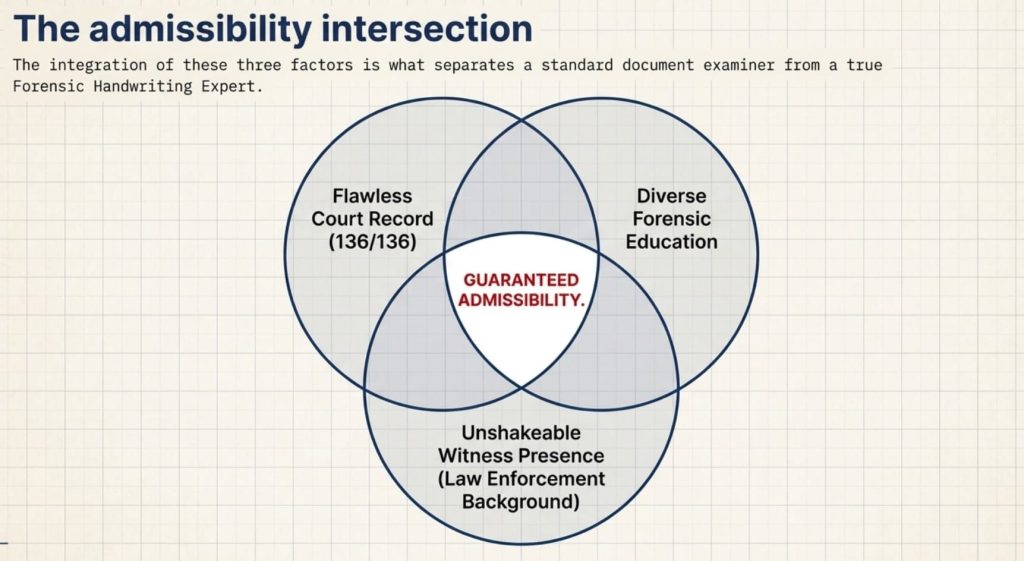 The admissibility intersection

The integration of these three factors is what separates a standard document examiner from a true Forensic Handwriting Expert.

Flawless Court Record (136/136)

Diverse Forensic Education

GUARANTEED ADMISSIBILITY.

Unshakeable Witness Presence (Law Enforcement Background)